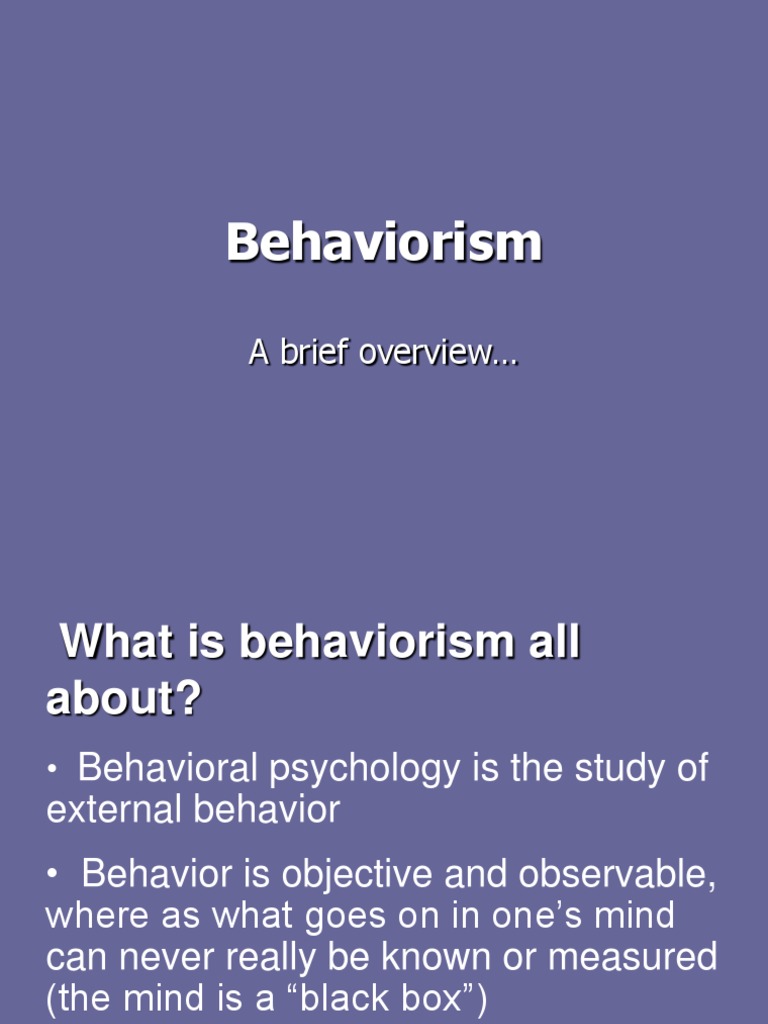 Behaviorism

A brief overview…

What is behaviorism all about?

• Behavioral psychology is the study of external behavior

• Behavior is objective and observable, where as what goes on in one’s mind can never really be known or measured (the mind is a “black box”)